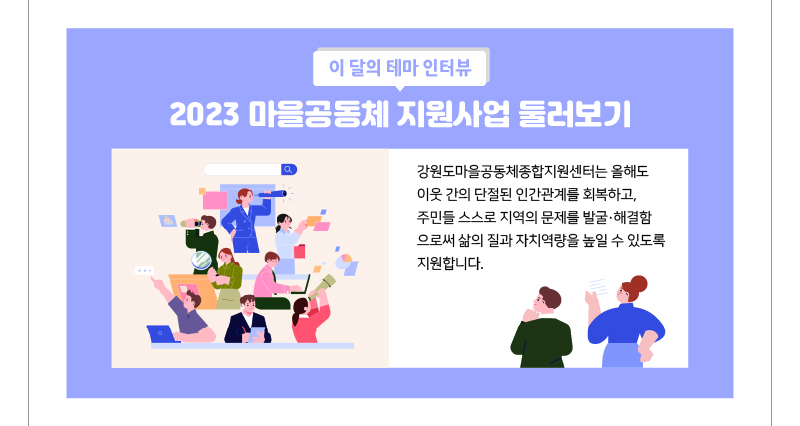 이 달의 테마 인터뷰

2023 마을공동체 지원사업 둘러보기

강원도마을공동체종합지원센터는 올해도 이웃 간의 단절된 인간관계를 회복하고, 주민들 스스로 지역의 문제를 발굴·해결함으로써 삶의 질과 자치역량을 높일 수 있도록 지원합니다.